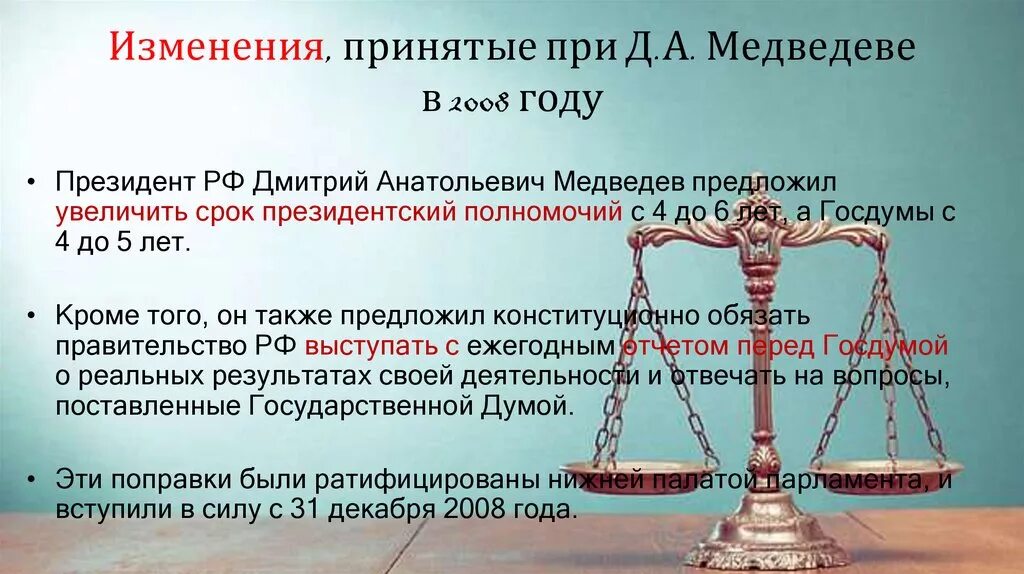 Изменения, принятые при Д.А. Медведеве в 2008 году

• Президент РФ Дмитрий Анатольевич Медведев предложил увеличить срок президентский полномочий с 4 до 6 лет, а Госдумы с 4 до 5 лет.

• Кроме того, он также предложил конституционно обязать правительство РФ выступать с ежегодным отчетом перед Госдумой о реальных результатах своей деятельности и отвечать на вопросы, поставленные Государственной Думой.

• Эти поправки были ратифицированы нижней палатой парламента, и вступили в силу с 31 декабря 2008 года.